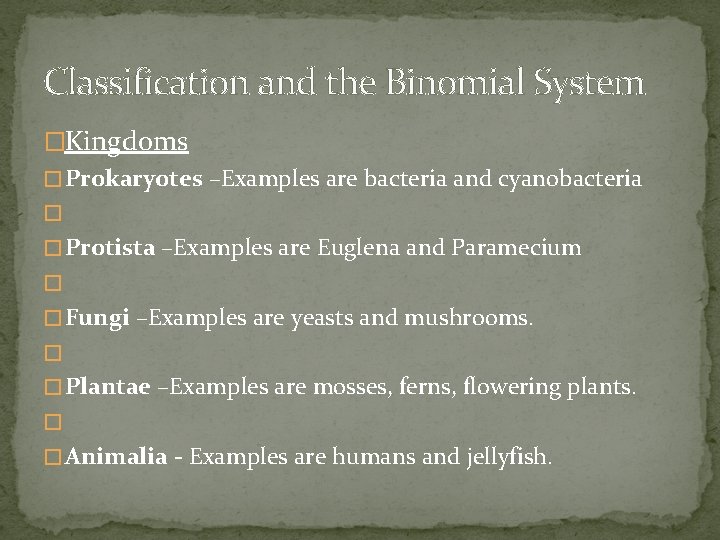 Classification and the Binomial System

Kingdoms

Prokaryotes –Examples are bacteria and cyanobacteria

Protista –Examples are Euglena and Paramecium

Fungi –Examples are yeasts and mushrooms.

Plantae –Examples are mosses, ferns, flowering plants.

Animalia - Examples are humans and jellyfish.